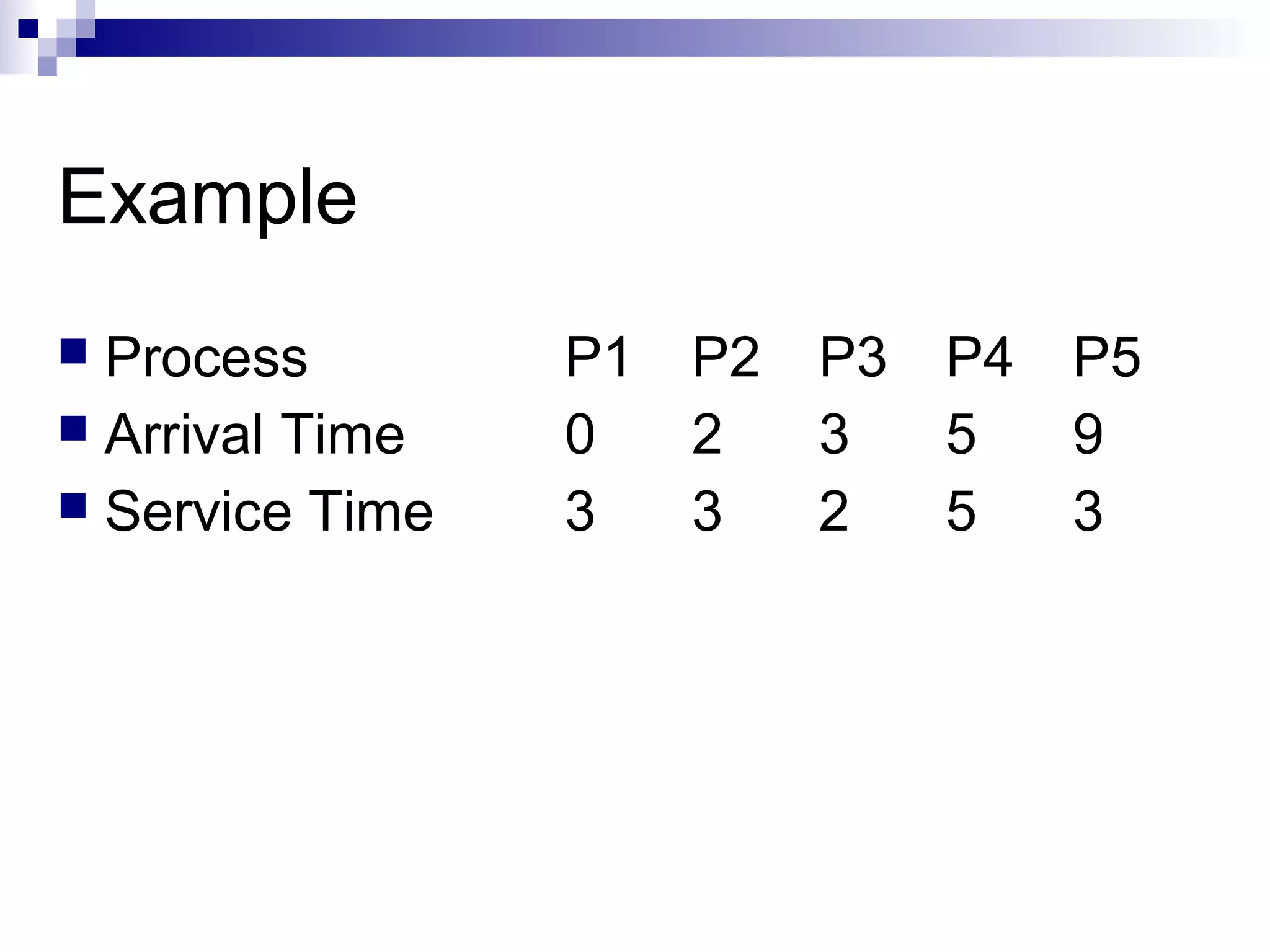 Example

| Process | P1 | P2 | P3 | P4 | P5 |
|---|---|---|---|---|---|
| Arrival Time | 0 | 2 | 3 | 5 | 9 |
| Service Time | 3 | 3 | 2 | 5 | 3 |